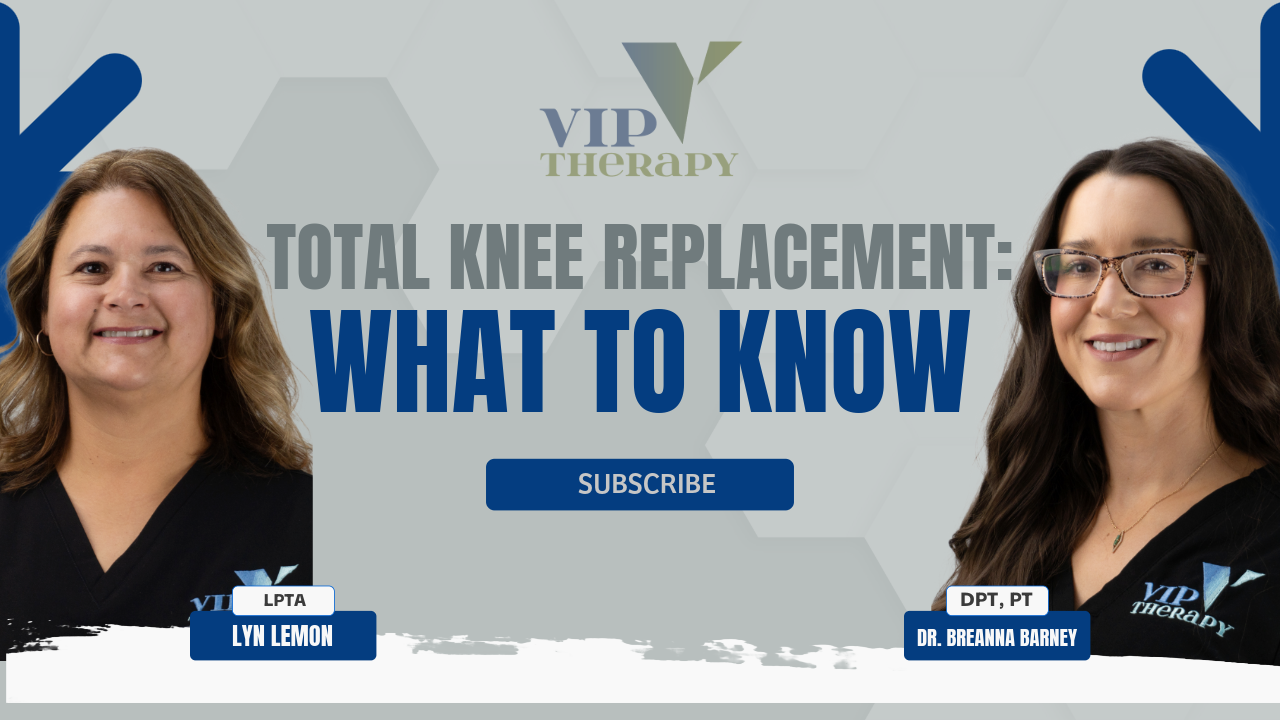 VIP THERAPY

TOTAL KNEE REPLACEMENT:
WHAT TO KNOW

SUBSCRIBE

LPTA
LYN LEMON

DPT, PT
DR. BREANNA BARNEY

VIP THERAPY